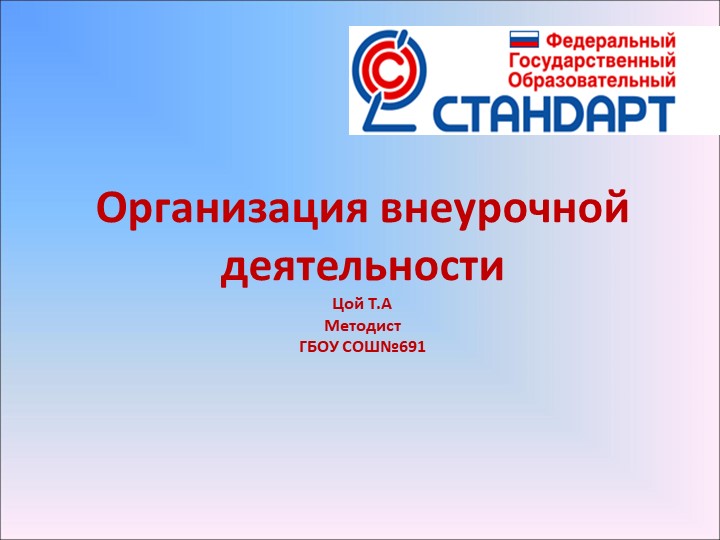 Федеральный
Государственный
Образовательный
СТАНДАРТ

Организация внеурочной деятельности

Цой Т.А
Методист
ГБОУ СОШ№691